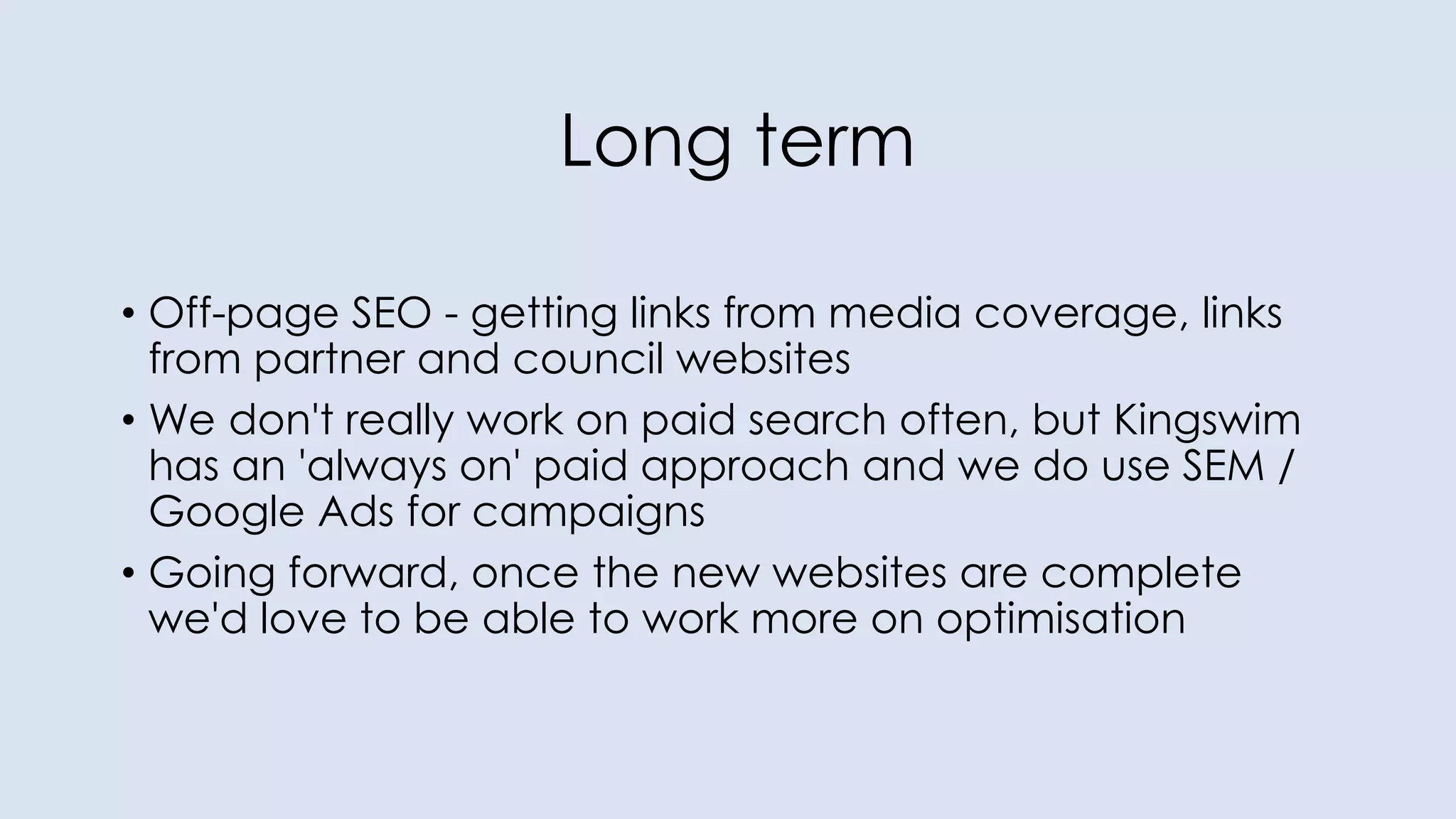 Long term

• Off-page SEO - getting links from media coverage, links from partner and council websites
• We don't really work on paid search often, but Kingswim has an 'always on' paid approach and we do use SEM / Google Ads for campaigns
• Going forward, once the new websites are complete we'd love to be able to work more on optimisation